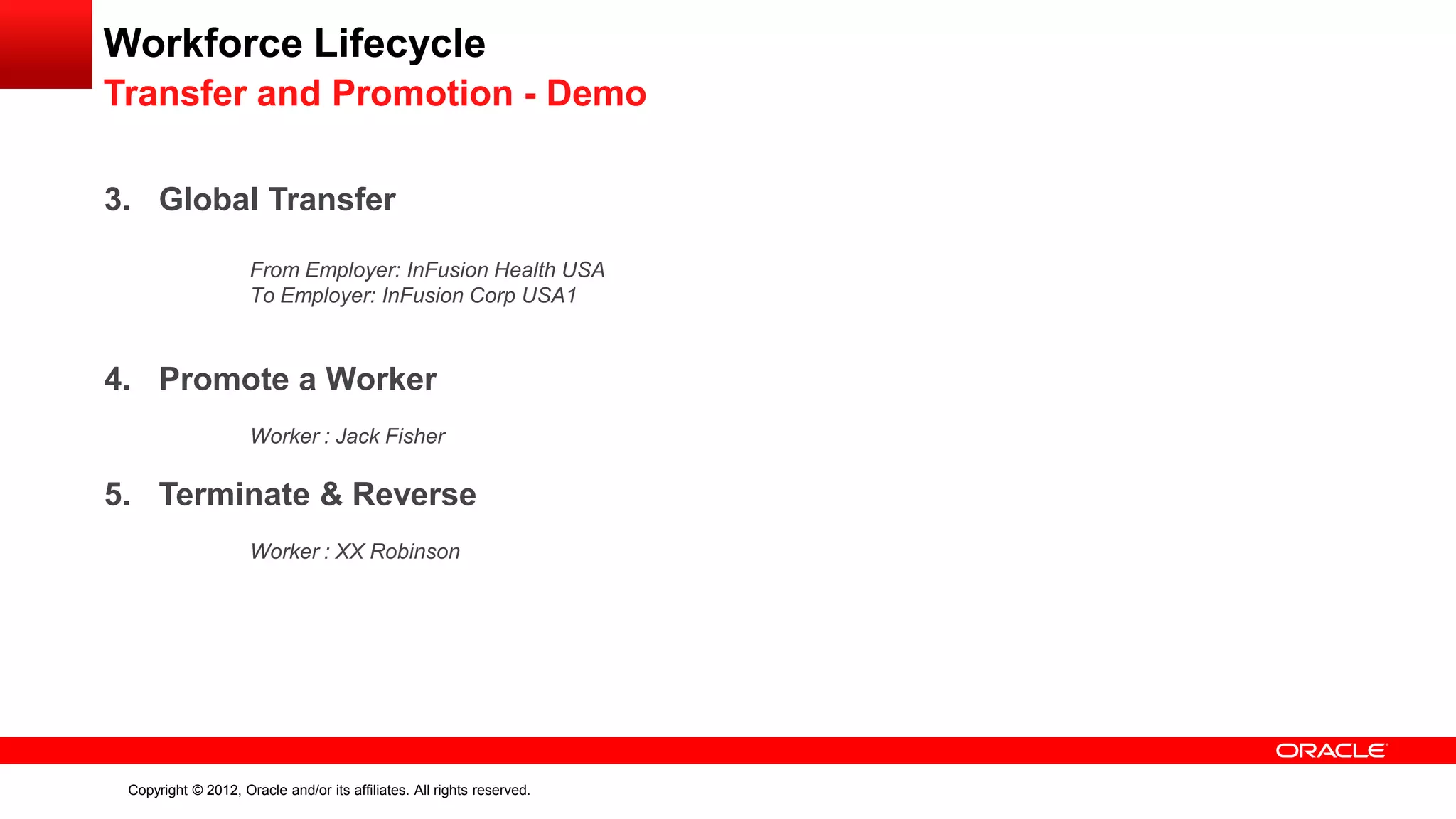 Workforce Lifecycle
Transfer and Promotion - Demo

3. Global Transfer

From Employer: InFusion Health USA
To Employer: InFusion Corp USA1

4. Promote a Worker

Worker : Jack Fisher

5. Terminate & Reverse

Worker : XX Robinson

ORACLE

Copyright © 2012, Oracle and/or its affiliates. All rights reserved.